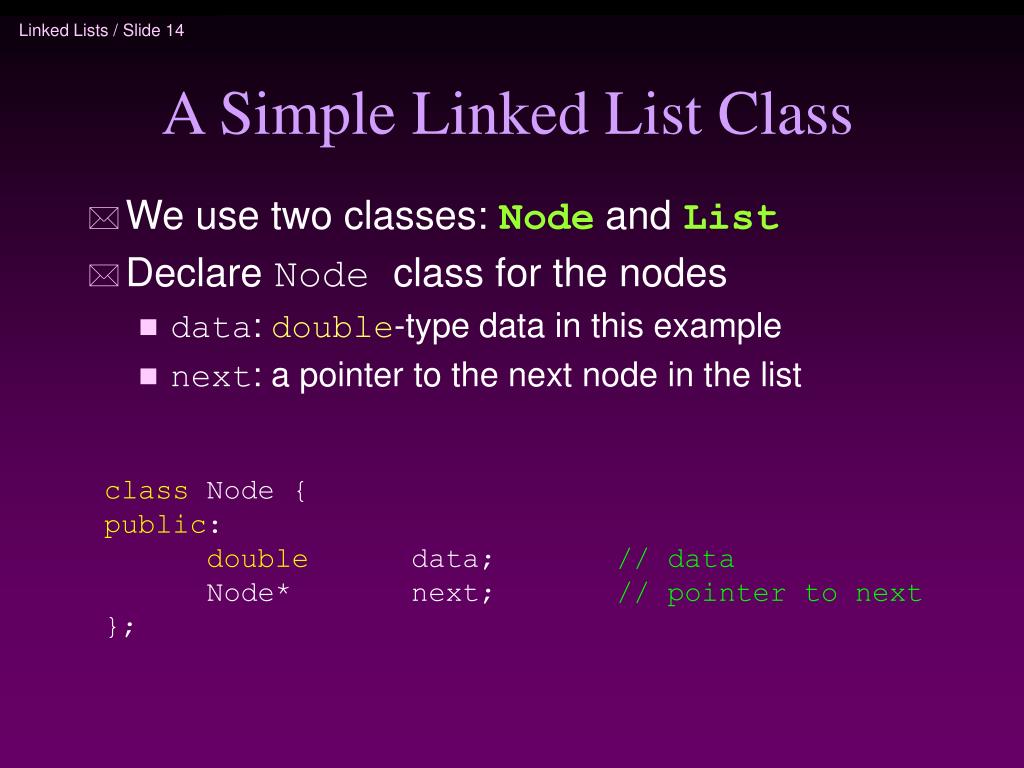 Linked Lists / Slide 14

A Simple Linked List Class

We use two classes: Node and List

Declare Node class for the nodes

data: double-type data in this example

next: a pointer to the next node in the list

class Node {
public:
    double    data;    // data
    Node*     next;    // pointer to next
};